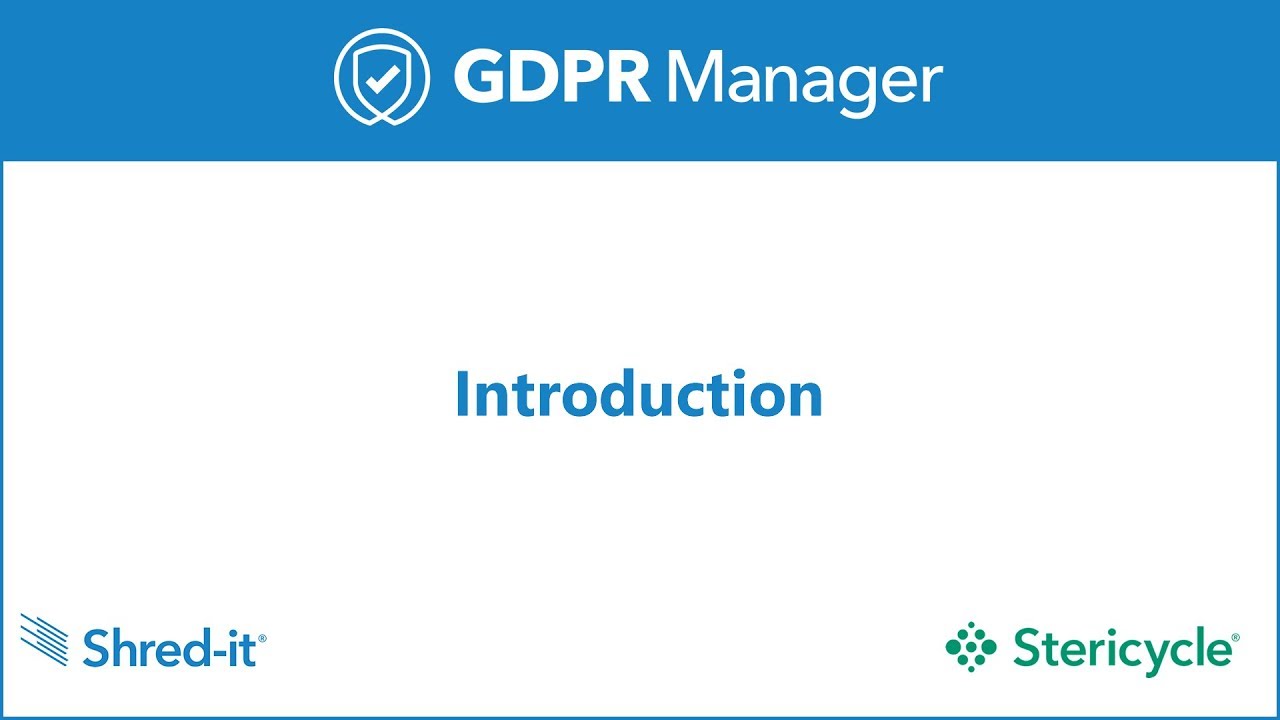 GDPR Manager

Introduction

Shred-it®

Stericycle®